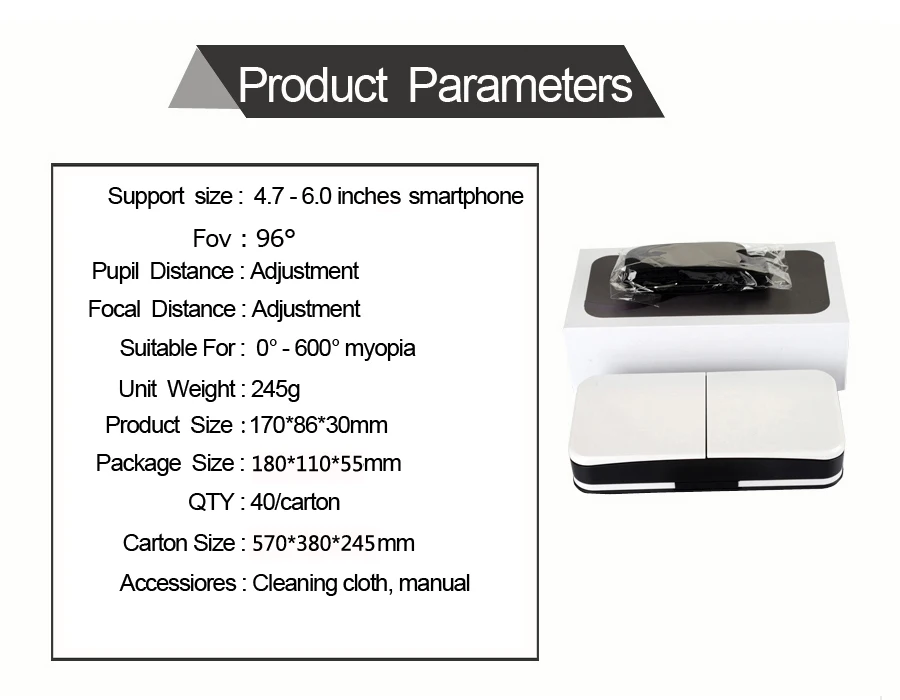 Product Parameters

Support size : 4.7 - 6.0 inches smartphone
Fov : 96°
Pupil Distance : Adjustment
Focal Distance : Adjustment
Suitable For : 0° - 600° myopia
Unit Weight : 245g
Product Size : 170*86*30mm
Package Size : 180*110*55mm
QTY : 40/carton
Carton Size : 570*380*245mm
Accessiores : Cleaning cloth, manual